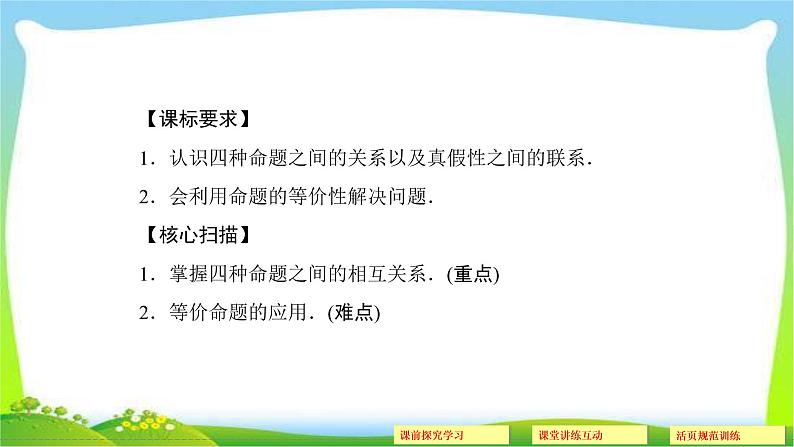 【课标要求】

1．认识四种命题之间的关系以及真假性之间的联系．

2．会利用命题的等价性解决问题．

【核心扫描】

1．掌握四种命题之间的相互关系．(重点)

2．等价命题的应用．(难点)

课前探究学习

课堂讲练互动

活页规范训练